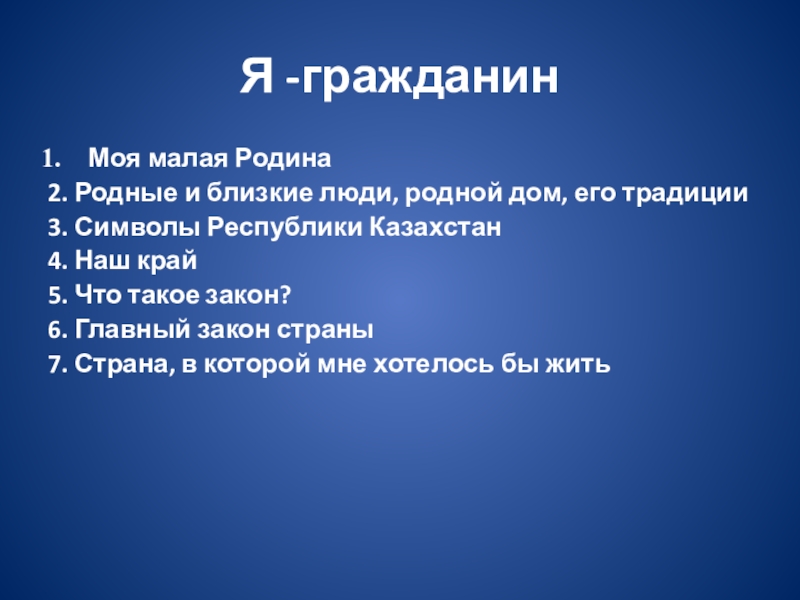 Я -гражданин

1. Моя малая Родина
2. Родные и близкие люди, родной дом, его традиции
3. Символы Республики Казахстан
4. Наш край
5. Что такое закон?
6. Главный закон страны
7. Страна, в которой мне хотелось бы жить